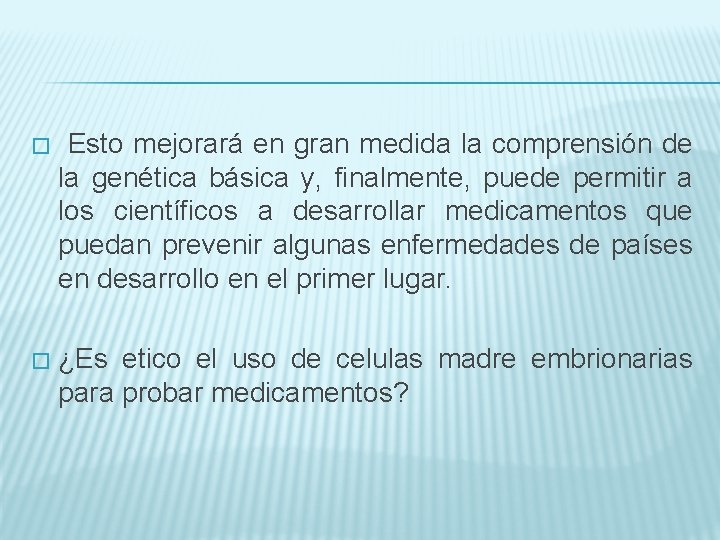 Esto mejorará en gran medida la comprensión de la genética básica y, finalmente, puede permitir a los científicos a desarrollar medicamentos que puedan prevenir algunas enfermedades de países en desarrollo en el primer lugar.

¿Es etico el uso de celulas madre embrionarias para probar medicamentos?